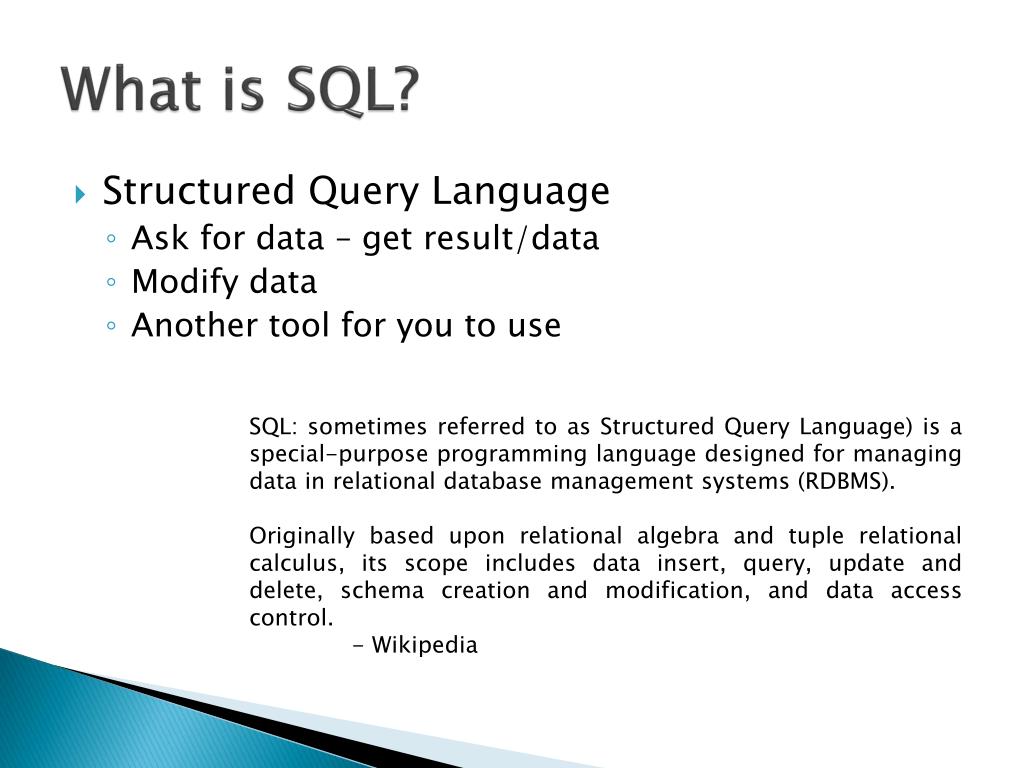 What is SQL?

Structured Query Language
Ask for data – get result/data
Modify data
Another tool for you to use

SQL: sometimes referred to as Structured Query Language) is a special-purpose programming language designed for managing data in relational database management systems (RDBMS).

Originally based upon relational algebra and tuple relational calculus, its scope includes data insert, query, update and delete, schema creation and modification, and data access control.
- Wikipedia